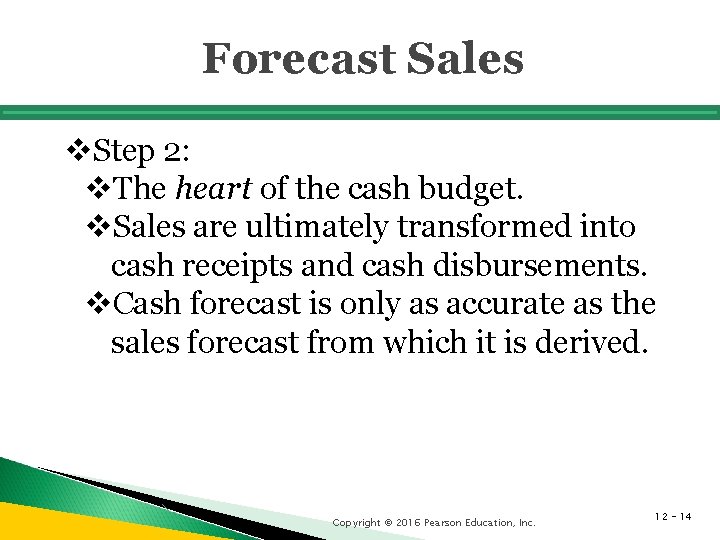 Forecast Sales

❖Step 2:

❖The heart of the cash budget.

❖Sales are ultimately transformed into cash receipts and cash disbursements.

❖Cash forecast is only as accurate as the sales forecast from which it is derived.

Copyright © 2016 Pearson Education, Inc.

12 - 14